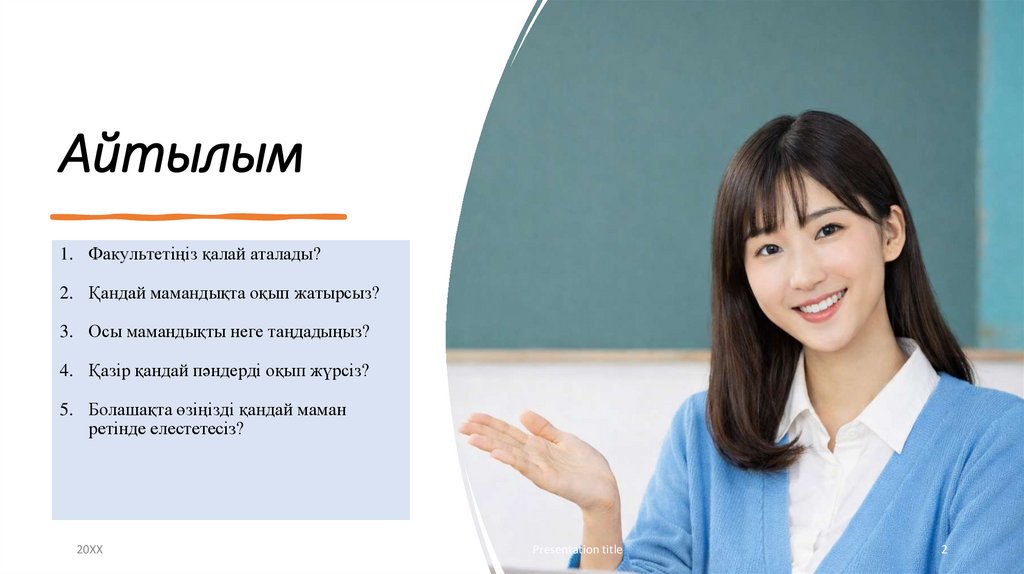 Айтылым

1. Факультетіңіз қалай аталады?

2. Қандай мамандықта оқып жатырсыз?

3. Осы мамандықты неге таңдадыңыз?

4. Қазір қандай пәндерді оқып жүрсіз?

5. Болашақта өзіңізді қандай маман ретінде елестетесіз?

20XX

Presentation title

2